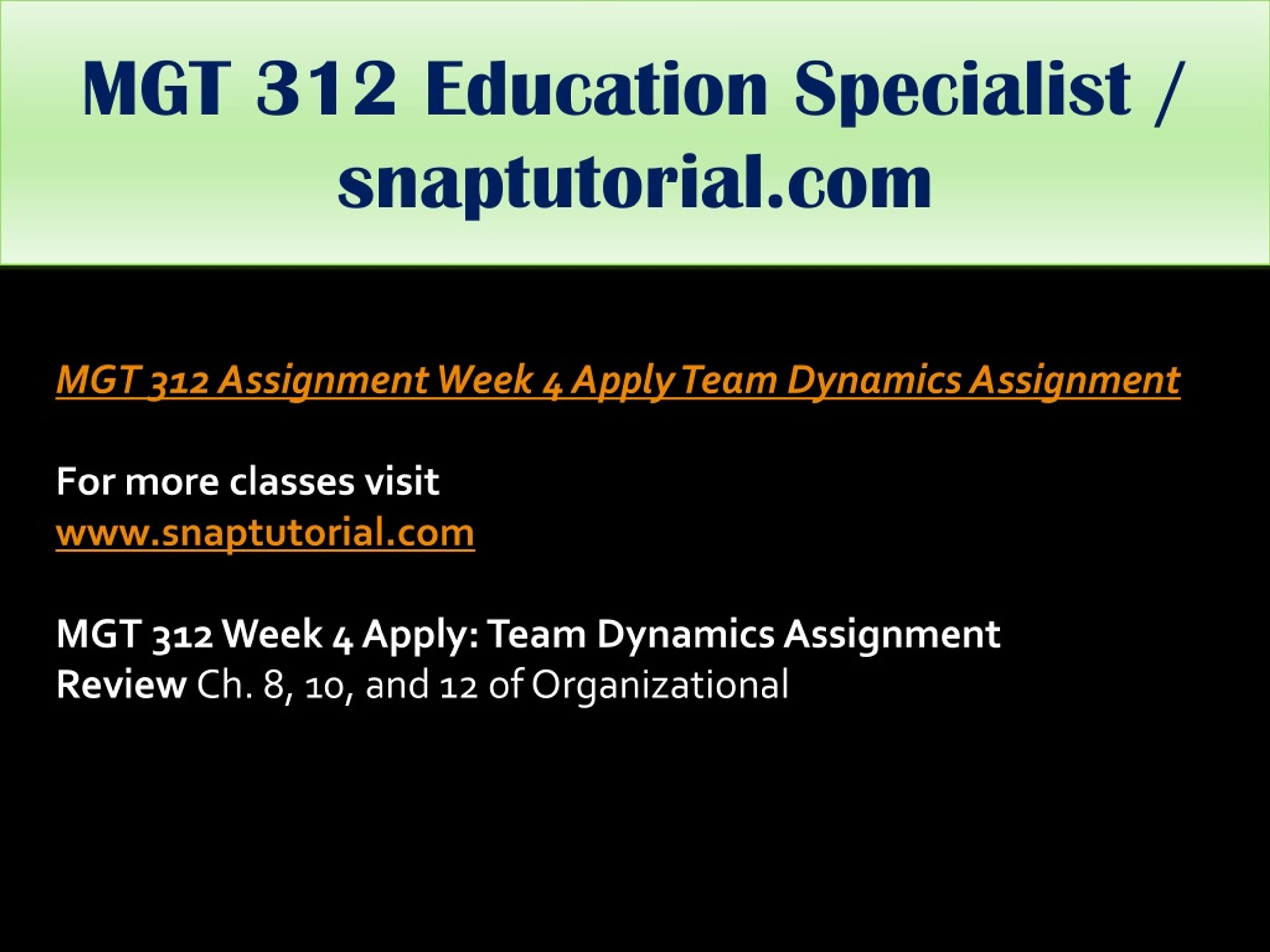 MGT 312 Education Specialist / snaptutorial.com

MGT 312 Assignment Week 4 Apply Team Dynamics Assignment

For more classes visit
www.snaptutorial.com

MGT 312 Week 4 Apply: Team Dynamics Assignment
Review Ch. 8, 10, and 12 of Organizational